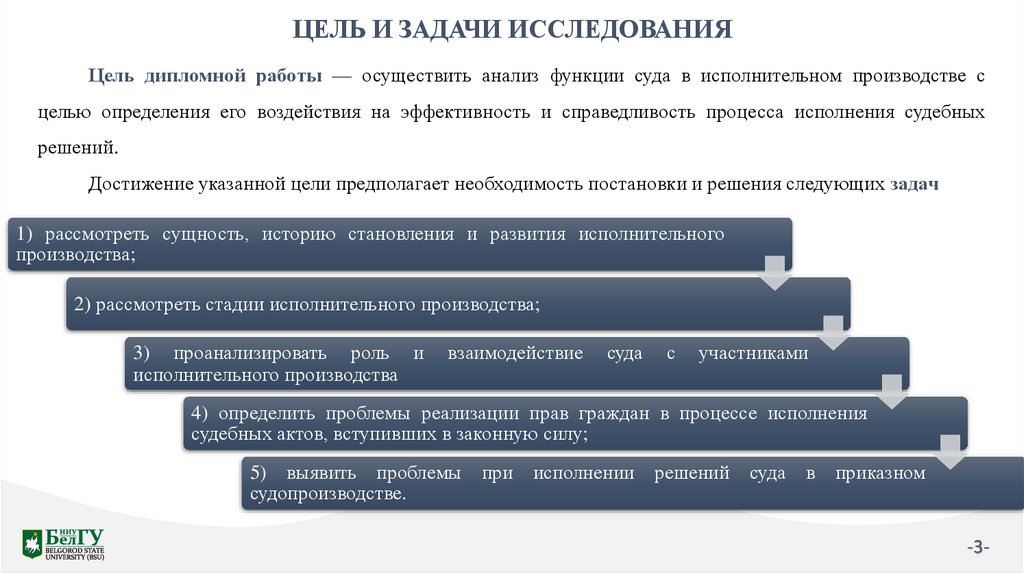 ЦЕЛЬ И ЗАДАЧИ ИССЛЕДОВАНИЯ

Цель дипломной работы — осуществить анализ функции суда в исполнительном производстве с целью определения его воздействия на эффективность и справедливость процесса исполнения судебных решений.

Достижение указанной цели предполагает необходимость постановки и решения следующих задач

1) рассмотреть сущность, историю становления и развития исполнительного производства;

2) рассмотреть стадии исполнительного производства;

3) проанализировать роль и взаимодействие суда с участниками исполнительного производства

4) определить проблемы реализации прав граждан в процессе исполнения судебных актов, вступивших в законную силу;

5) выявить проблемы при исполнении решений суда в приказном судопроизводстве.

НИУ БелГУ BELGOROD STATE UNIVERSITY (BSU)

-3-